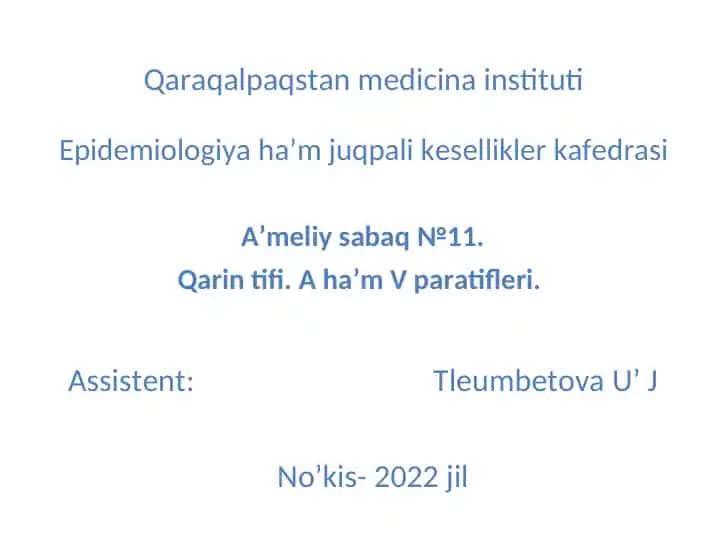 Qaraqalpaqstan medicina instituti

Epidemiologiya ha’m juqpali kesellikler kafedrasi

A’meliy sabaq №11.
Qarin tifi. A ha’m V paratifleri.

Assistent: Tleumbetova U’ J

No’kis- 2022 jil